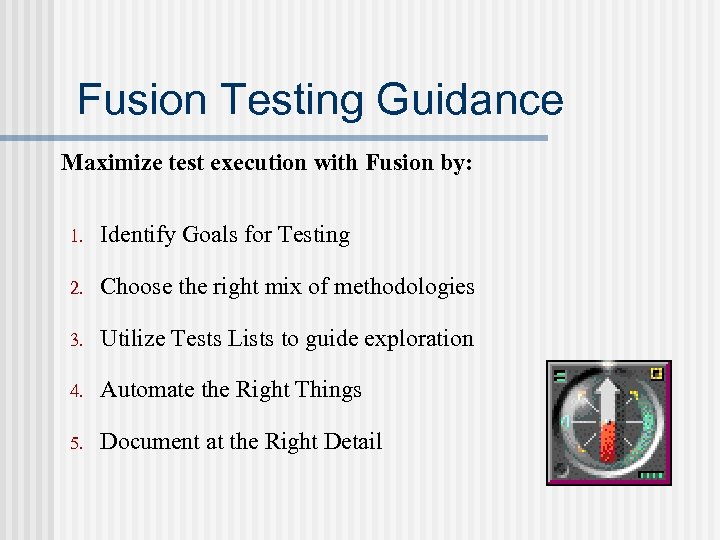 Fusion Testing Guidance

Maximize test execution with Fusion by:

1. Identify Goals for Testing
2. Choose the right mix of methodologies
3. Utilize Tests Lists to guide exploration
4. Automate the Right Things
5. Document at the Right Detail